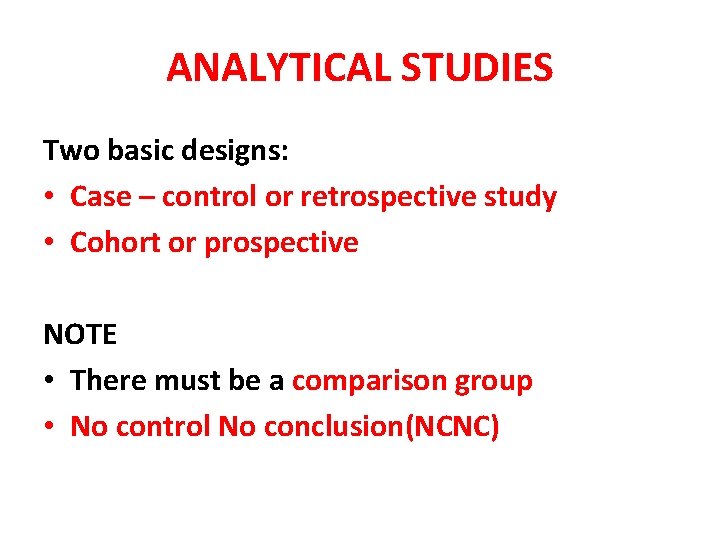 ANALYTICAL STUDIES

Two basic designs:
• Case – control or retrospective study
• Cohort or prospective

NOTE
• There must be a comparison group
• No control No conclusion(NCNC)